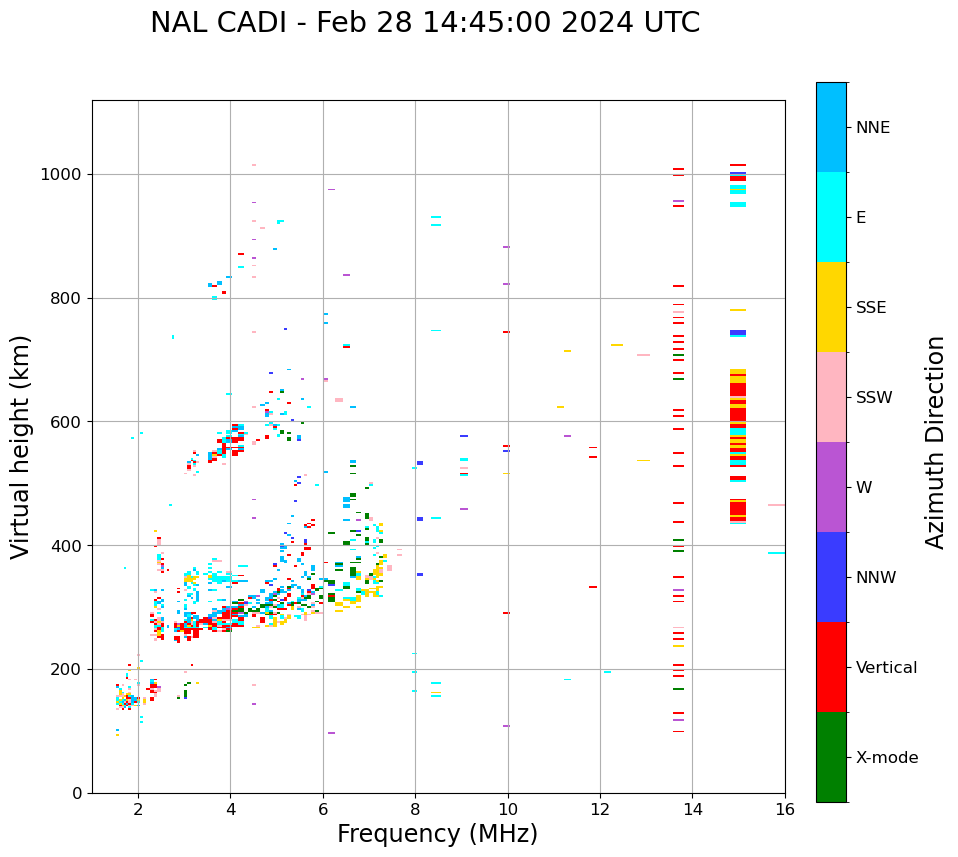 NAL CADI - Feb 28 14:45:00 2024 UTC

Virtual height (km)

1000
800
600
400
200
0

2
4
6
8
10
12
14
16

Frequency (MHz)

NNE
E
SSE
SSW
W
NNW
Vertical
X-mode

Azimuth Direction